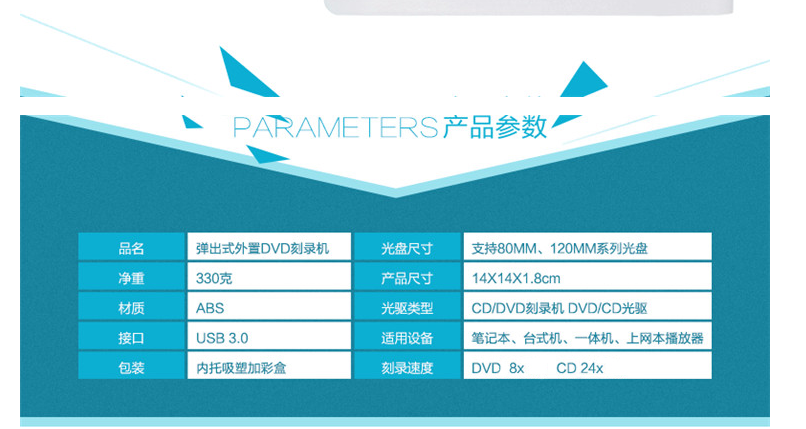 PARAMETERS产品参数

| 品名 | 弹出式外置DVD刻录机 | 光盘尺寸 | 支持80MM、120MM系列光盘 |
|---|---|---|---|
| 净重 | 330克 | 产品尺寸 | 14X14X1.8cm |
| 材质 | ABS | 光驱类型 | CD/DVD刻录机 DVD/CD光驱 |
| 接口 | USB 3.0 | 适用设备 | 笔记本、台式机、一体机、上网本播放器 |
| 包装 | 内托吸塑加彩盒 | 刻录速度 | DVD 8x CD 24x |